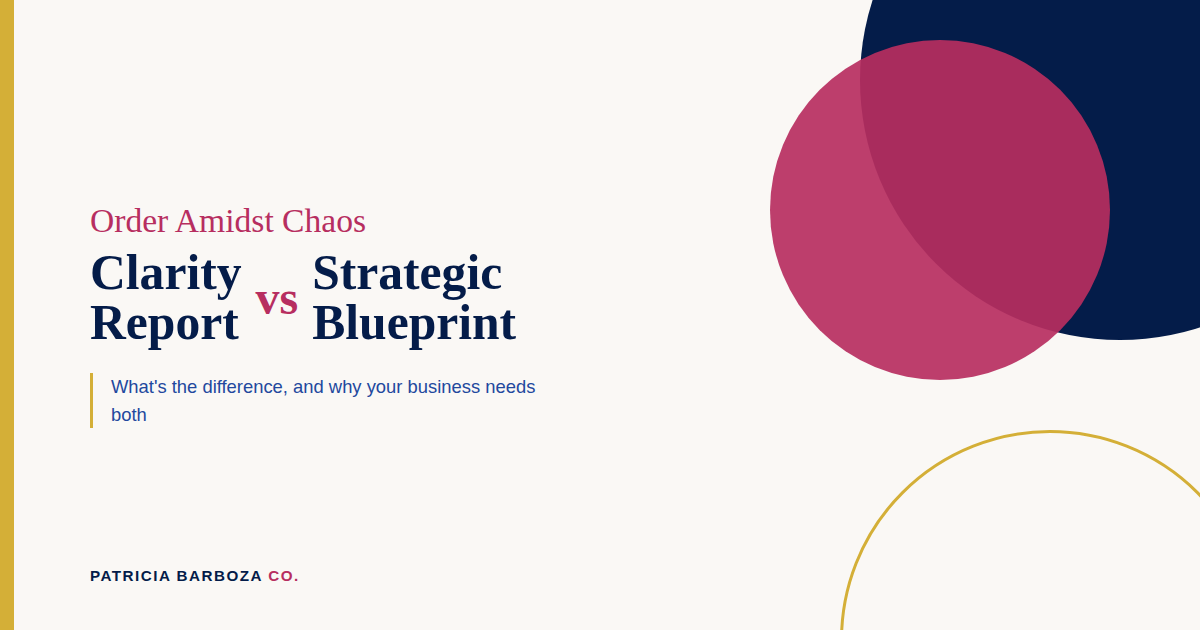 Order Amidst Chaos

Clarity Report vs Strategic Blueprint

What's the difference, and why your business needs both

PATRICIA BARBOZA CO.